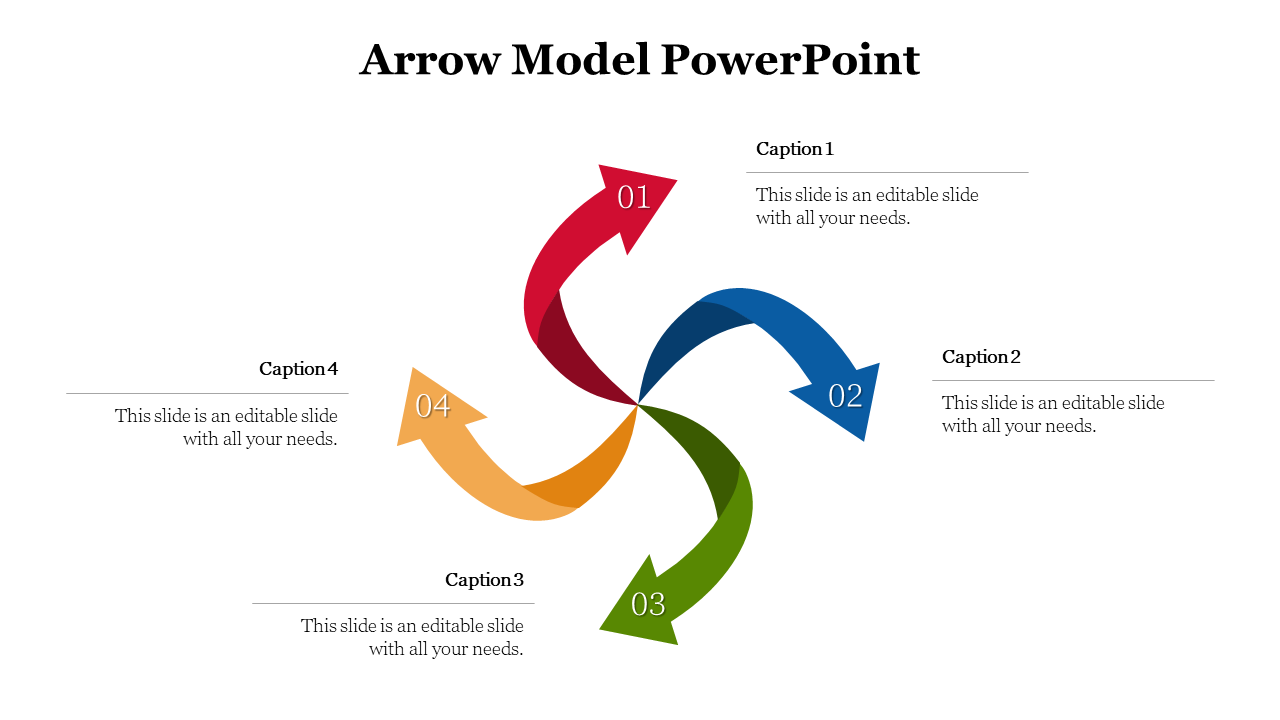 Arrow Model PowerPoint

01

Caption 1

This slide is an editable slide with all your needs.

02

Caption 2

This slide is an editable slide with all your needs.

03

Caption 3

This slide is an editable slide with all your needs.

04

Caption 4

This slide is an editable slide with all your needs.